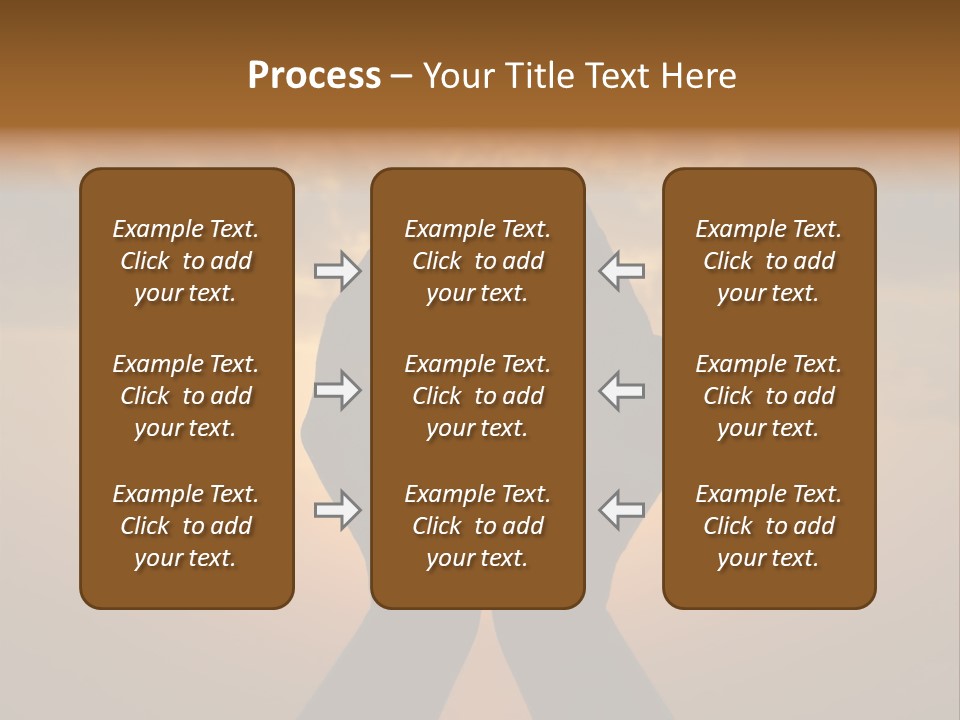 Process – Your Title Text Here

Example Text. Click to add your text.

Example Text. Click to add your text.

Example Text. Click to add your text.

Example Text. Click to add your text.

Example Text. Click to add your text.

Example Text. Click to add your text.

Example Text. Click to add your text.

Example Text. Click to add your text.

Example Text. Click to add your text.